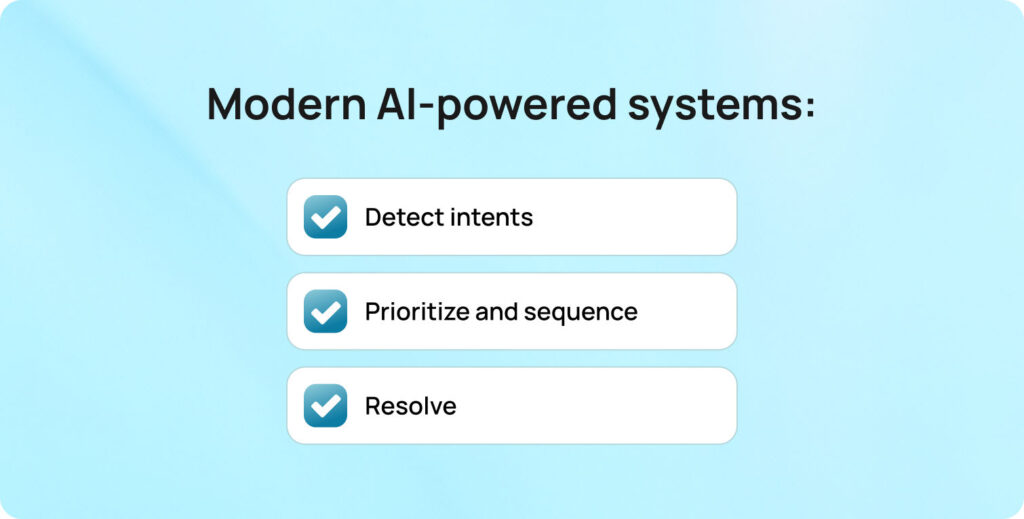 Modern AI-powered systems:

Detect intents

Prioritize and sequence

Resolve